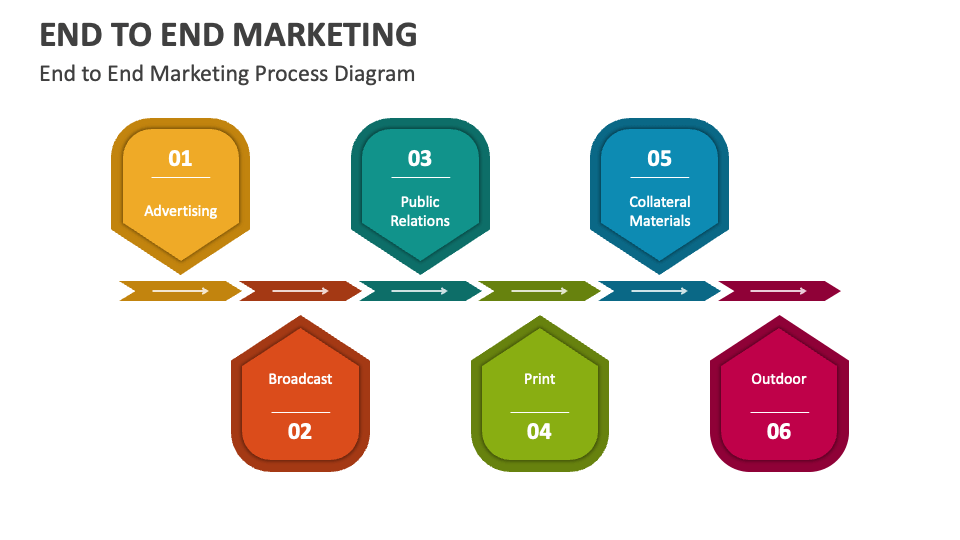 END TO END MARKETING

End to End Marketing Process Diagram

01

Advertising

03

Public Relations

05

Collateral Materials

Broadcast

02

Print

04

Outdoor

06